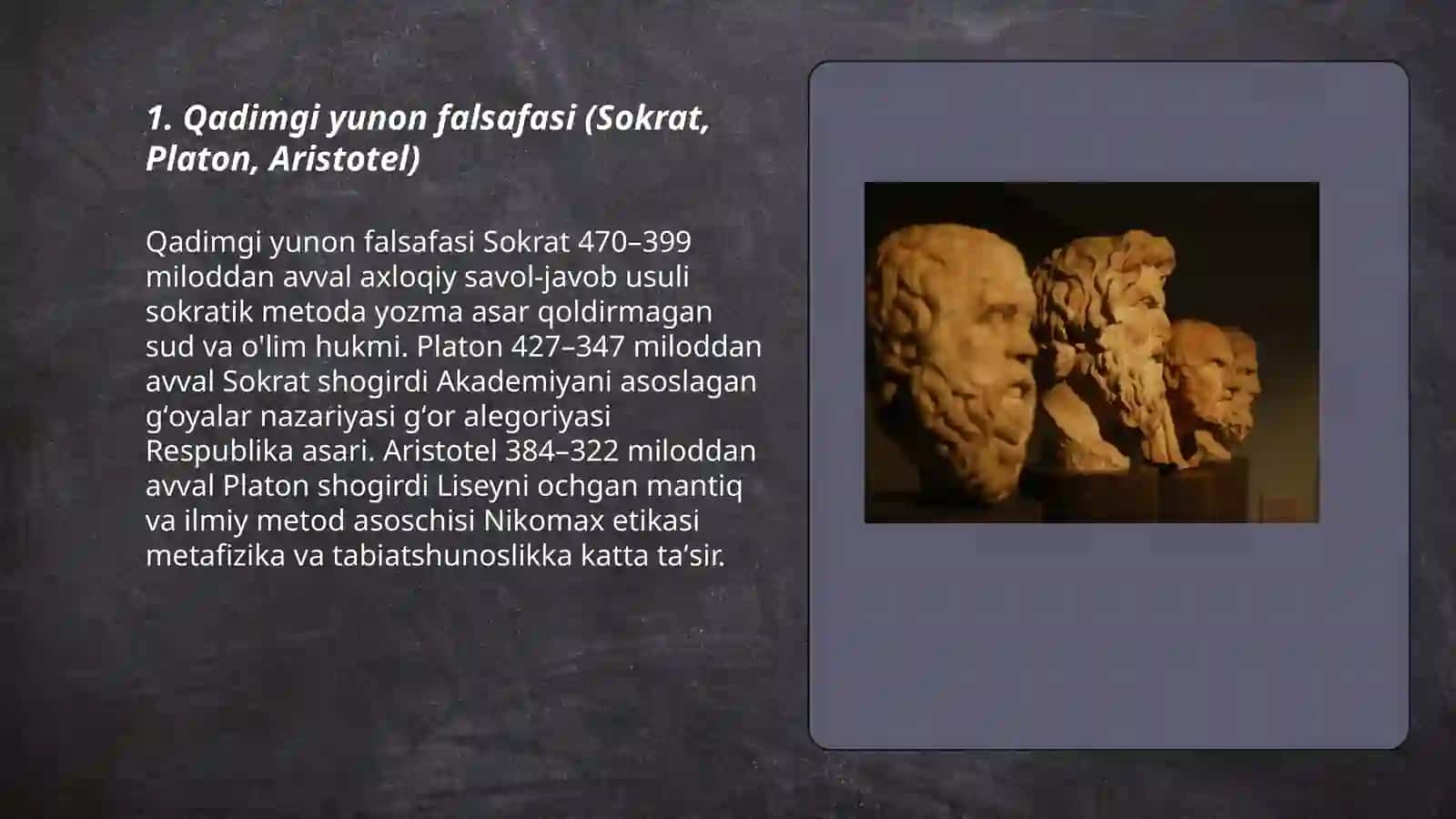 1. Qadimgi yunon falsafasi (Sokrat, Platon, Aristotel)

Qadimgi yunon falsafasi Sokrat 470–399 miloddan avval axloqiy savol-javob usuli sokratik metoda yozma asar qoldirmagan sud va o'lim hukmi. Platon 427–347 miloddan avval Sokrat shogirdi Akademiyani asoslagan g‘oyalar nazariyasi g‘or alegoriyasi Respublika asari. Aristotel 384–322 miloddan avval Platon shogirdi Liseyni ochgan mantiq va ilmiy metod asoschisi Nikomax etikasi metafizika va tabiatshunoslikka katta ta’sir.